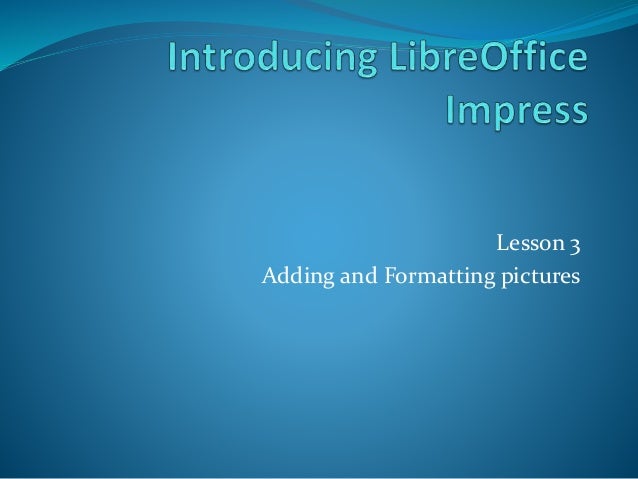 Introducing LibreOffice Impress

Lesson 3
Adding and Formatting pictures